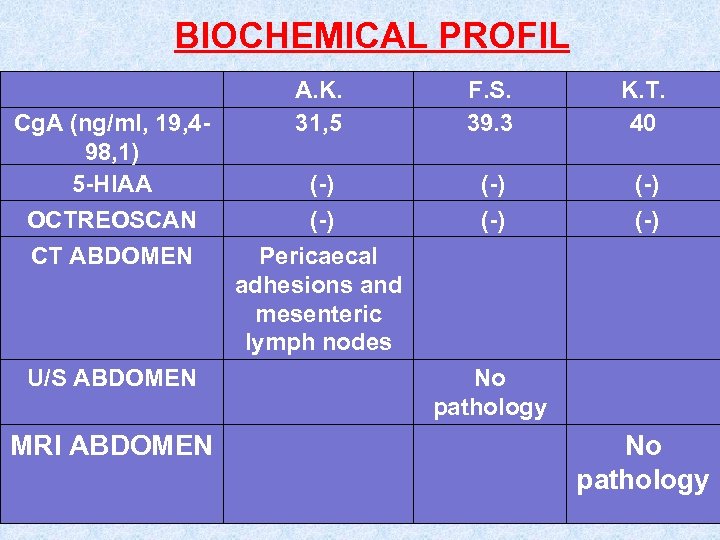 BIOCHEMICAL PROFIL

| | A.K. | F.S. | K.T. |
|---|---|---|---|
| CgA (ng/ml, 19,4-98,1) | 31,5 | 39.3 | 40 |
| 5-HIAA | (-) | (-) | (-) |
| OCTREOSCAN | (-) | (-) | (-) |
| CT ABDOMEN | Pericaecal adhesions and mesenteric lymph nodes | | |
| U/S ABDOMEN | | No pathology | |
| MRI ABDOMEN | | | No pathology |